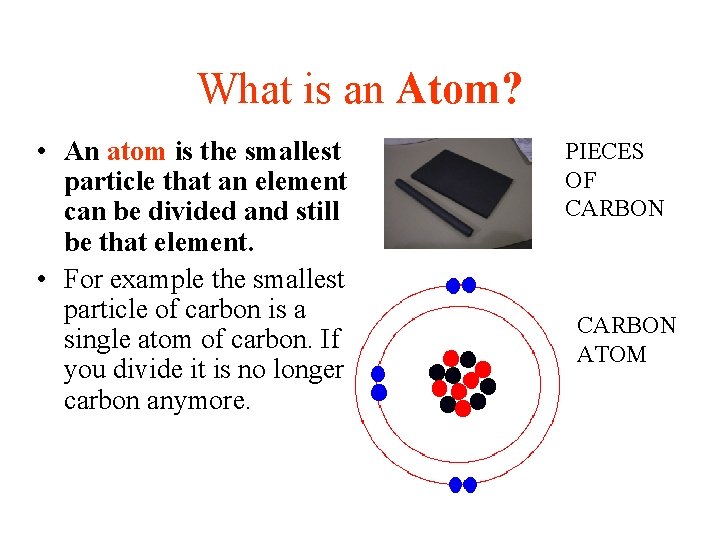 What is an Atom?

• An atom is the smallest particle that an element can be divided and still be that element.

• For example the smallest particle of carbon is a single atom of carbon. If you divide it is no longer carbon anymore.

PIECES OF CARBON

CARBON ATOM